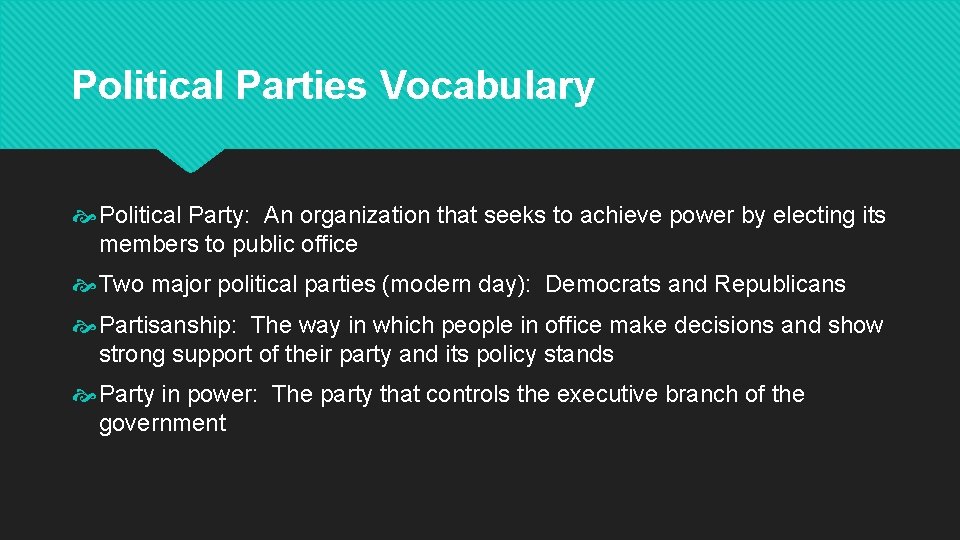 Political Parties Vocabulary

Political Party: An organization that seeks to achieve power by electing its members to public office

Two major political parties (modern day): Democrats and Republicans

Partisanship: The way in which people in office make decisions and show strong support of their party and its policy stands

Party in power: The party that controls the executive branch of the government